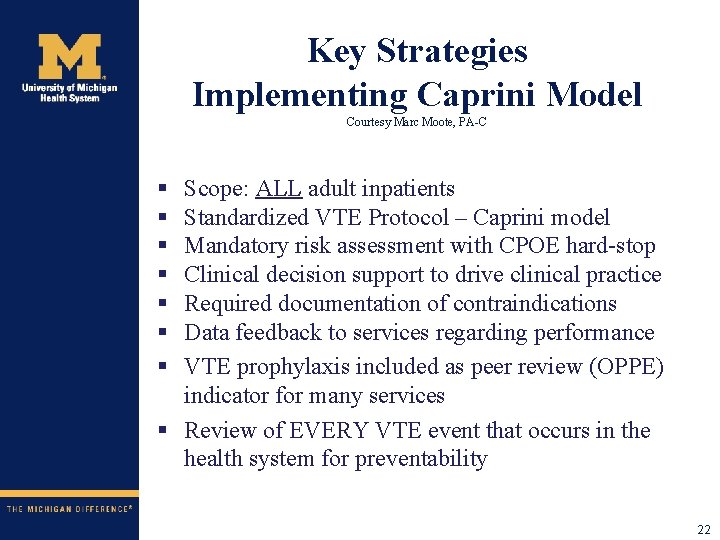 M
University of Michigan
Health System

Key Strategies
Implementing Caprini Model
Courtesy Marc Moote, PA-C

▪ Scope: ALL adult inpatients
▪ Standardized VTE Protocol – Caprini model
▪ Mandatory risk assessment with CPOE hard-stop
▪ Clinical decision support to drive clinical practice
▪ Required documentation of contraindications
▪ Data feedback to services regarding performance
▪ VTE prophylaxis included as peer review (OPPE) indicator for many services
▪ Review of EVERY VTE event that occurs in the health system for preventability

THE MICHIGAN DIFFERENCE®

22